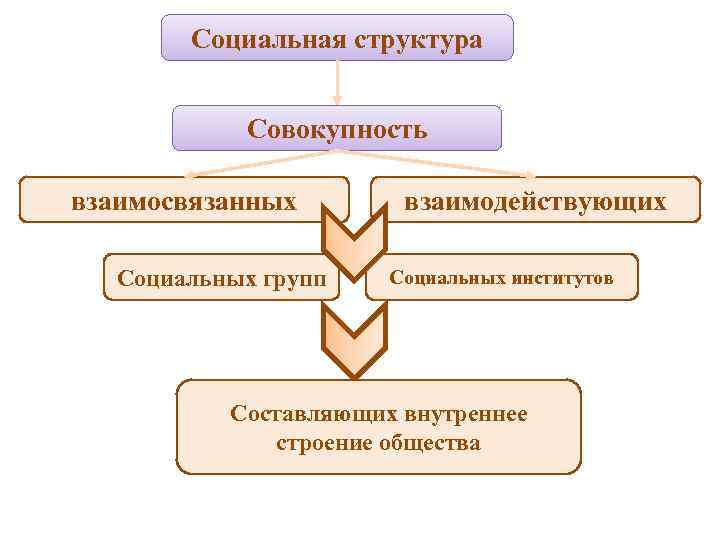 Социальная структура

Совокупность

взаимосвязанных

взаимодействующих

Социальных групп

Социальных институтов

Составляющих внутреннее строение общества